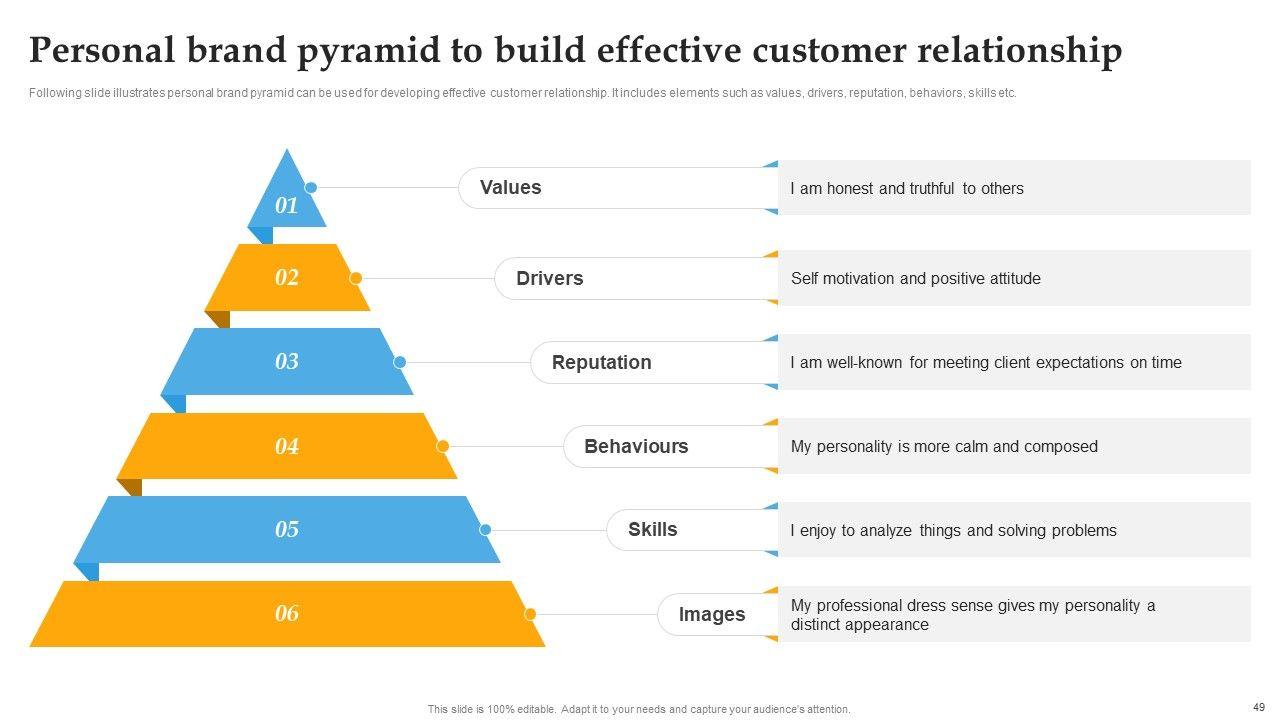 Personal brand pyramid to build effective customer relationship

Following slide illustrates personal brand pyramid can be used for developing effective customer relationship. It includes elements such as values, drivers, reputation, behaviors, skills etc.

01
Values
I am honest and truthful to others

02
Drivers
Self motivation and positive attitude

03
Reputation
I am well-known for meeting client expectations on time

04
Behaviours
My personality is more calm and composed

05
Skills
I enjoy to analyze things and solving problems

06
Images
My professional dress sense gives my personality a distinct appearance

This slide is 100% editable. Adapt it to your needs and capture your audience's attention.

49